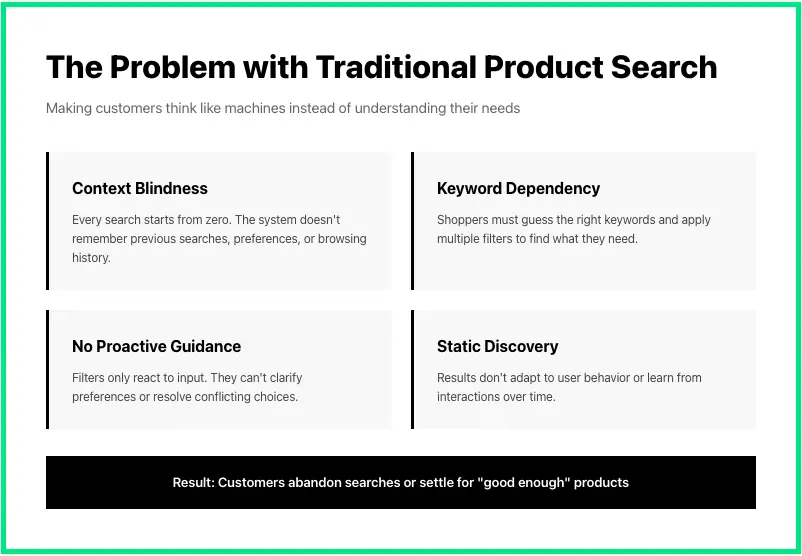 The Problem with Traditional Product Search

Making customers think like machines instead of understanding their needs

Context Blindness

Every search starts from zero. The system doesn't remember previous searches, preferences, or browsing history.

Keyword Dependency

Shoppers must guess the right keywords and apply multiple filters to find what they need.

No Proactive Guidance

Filters only react to input. They can't clarify preferences or resolve conflicting choices.

Static Discovery

Results don't adapt to user behavior or learn from interactions over time.

Result: Customers abandon searches or settle for "good enough" products